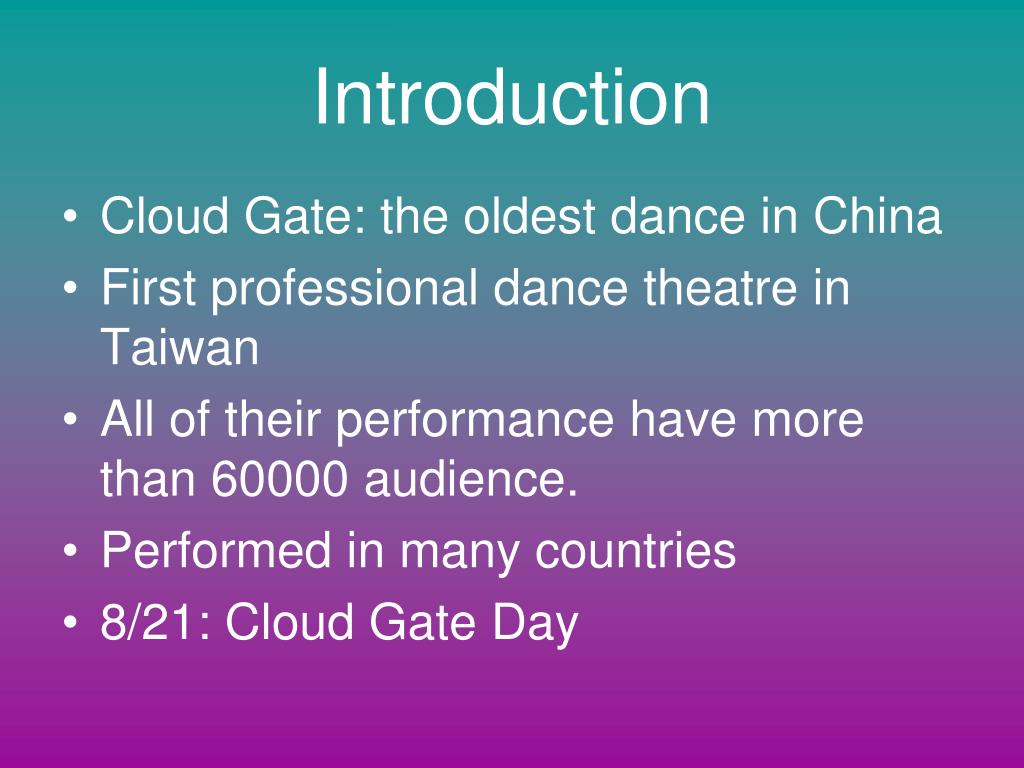 Introduction

• Cloud Gate: the oldest dance in China
• First professional dance theatre in Taiwan
• All of their performance have more than 60000 audience.
• Performed in many countries
• 8/21: Cloud Gate Day